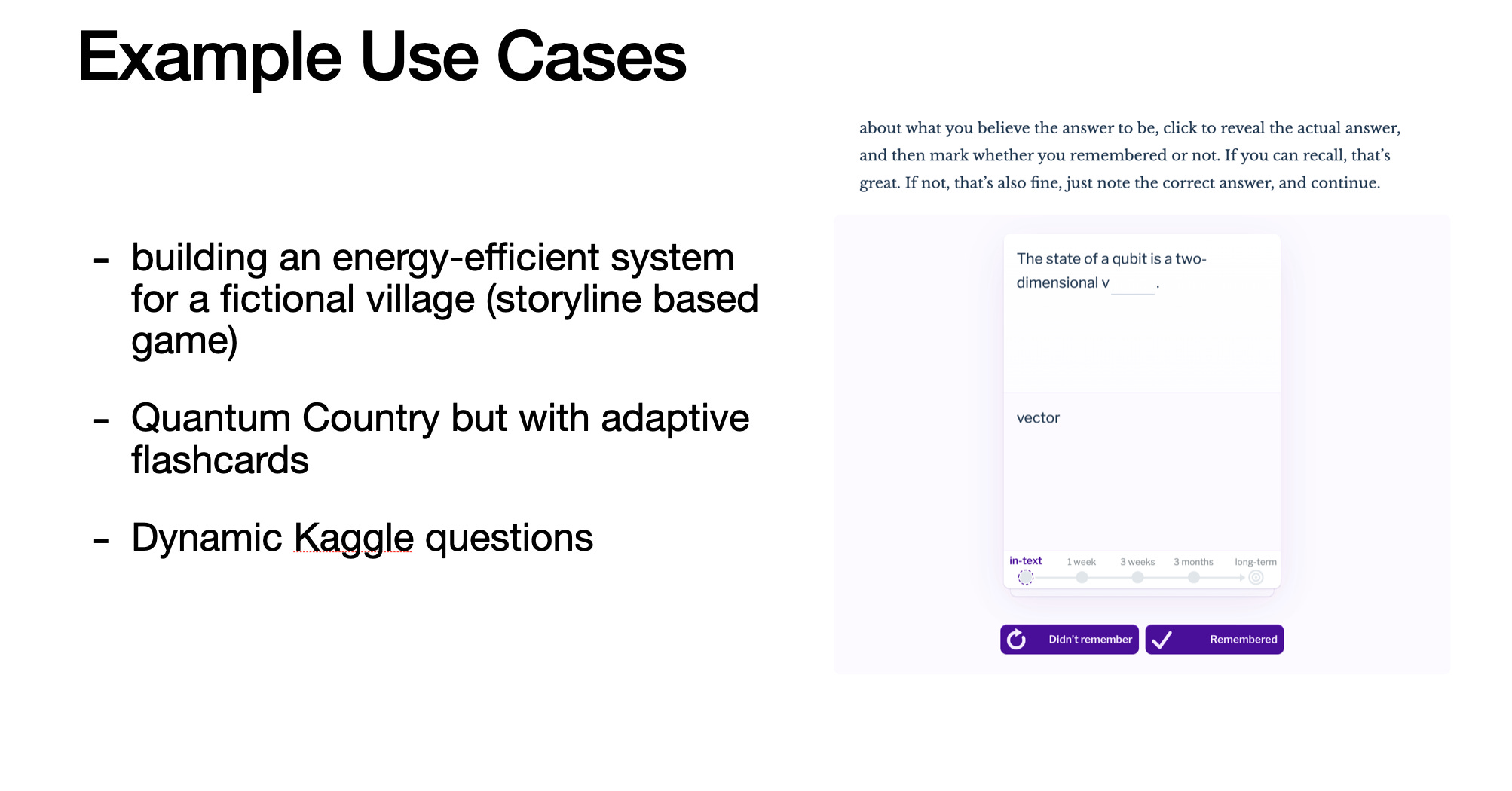 Example Use Cases

- building an energy-efficient system for a fictional village (storyline based game)

- Quantum Country but with adaptive flashcards

- Dynamic Kaggle questions

about what you believe the answer to be, click to reveal the actual answer, and then mark whether you remembered or not. If you can recall, that's great. If not, that's also fine, just note the correct answer, and continue.

The state of a qubit is a two-dimensional v_____.

vector

in-text 1 week 3 weeks 3 months long-term

Didn't remember

Remembered